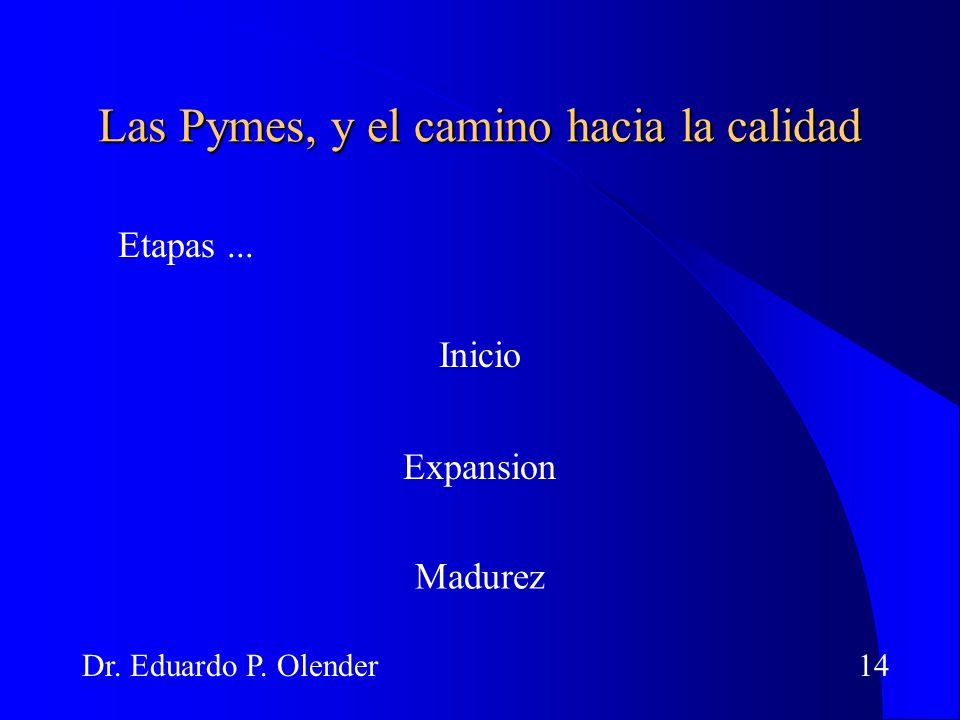 Las Pymes, y el camino hacia la calidad

Etapas ...

Inicio

Expansion

Madurez

Dr. Eduardo P. Olender

14